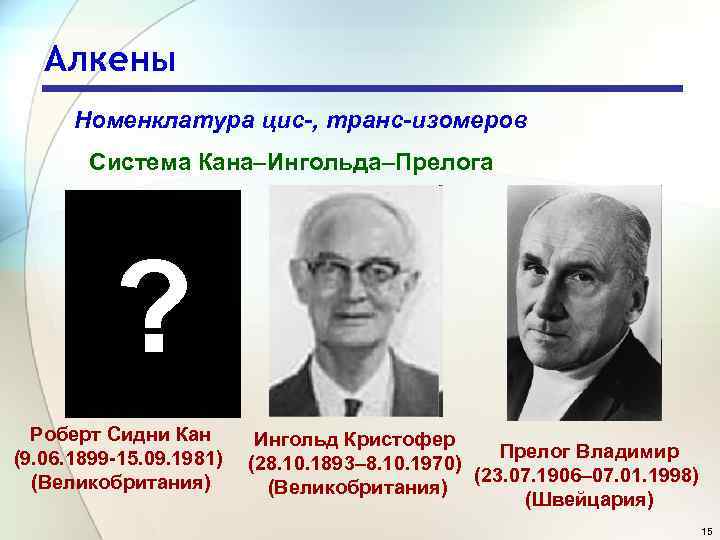 Алкены

Номенклатура цис-, транс-изомеров

Система Кана–Ингольда–Прелога

?

Роберт Сидни Кан
(9.06.1899-15.09.1981)
(Великобритания)

Ингольд Кристофер
(28.10.1893–8.10.1970)
(Великобритания)

Прелог Владимир
(23.07.1906–07.01.1998)
(Швейцария)

15